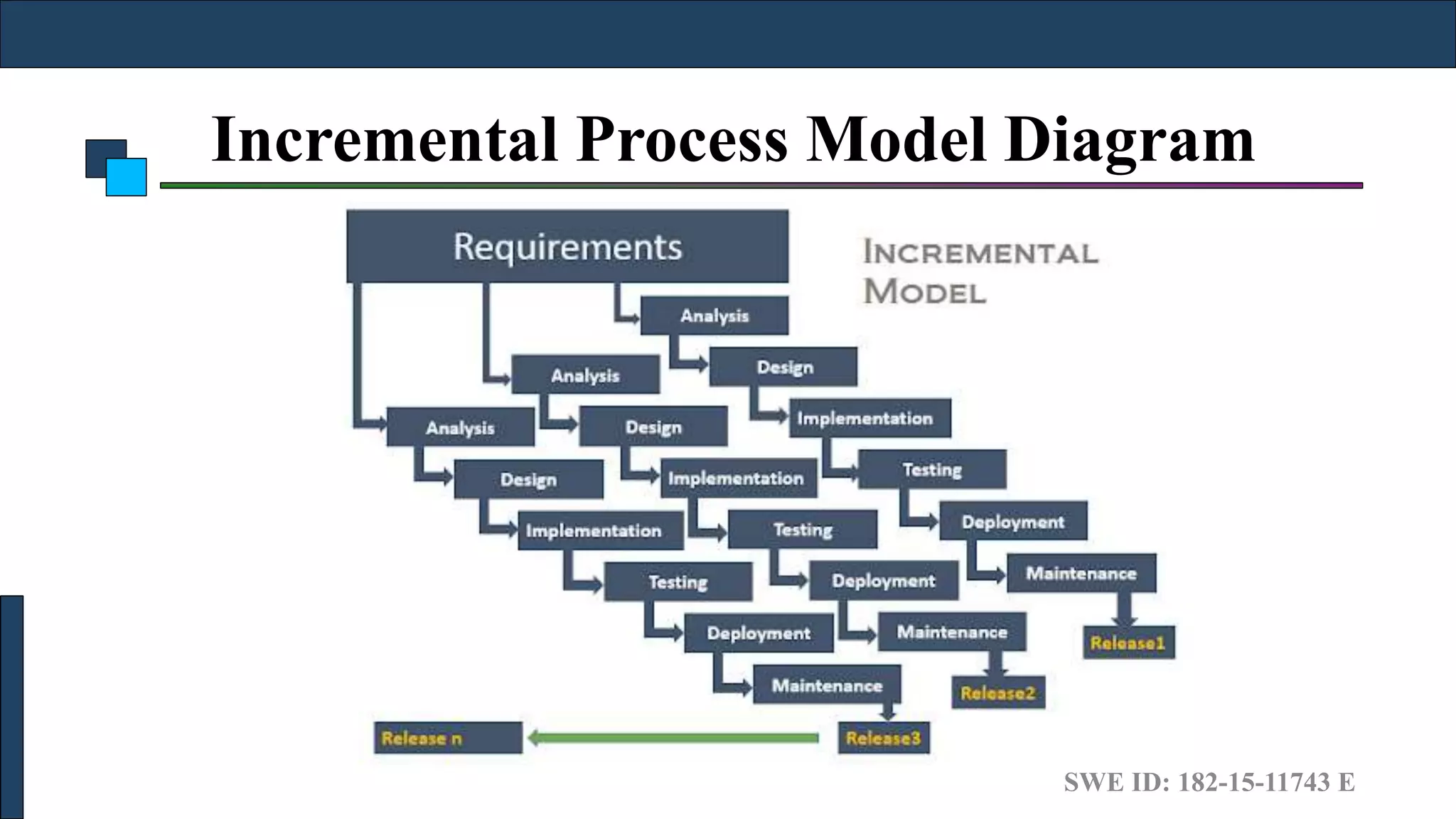 Incremental Process Model Diagram

Requirements

INCREMENTAL MODEL

Analysis
Design
Implementation
Testing
Deployment
Maintenance
Release1

Analysis
Design
Implementation
Testing
Deployment
Maintenance
Release2

Analysis
Design
Implementation
Testing
Deployment
Maintenance
Release3

Release n

SWE ID: 182-15-11743 E